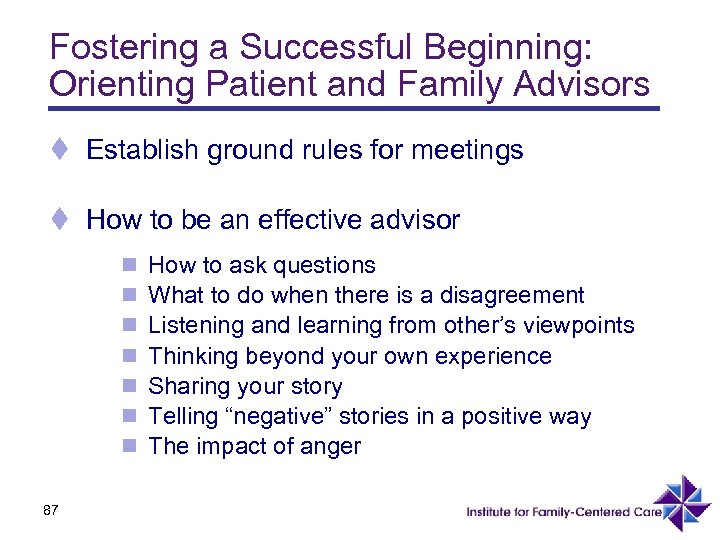 Fostering a Successful Beginning: Orienting Patient and Family Advisors

Establish ground rules for meetings

How to be an effective advisor

How to ask questions
What to do when there is a disagreement
Listening and learning from other's viewpoints
Thinking beyond your own experience
Sharing your story
Telling "negative" stories in a positive way
The impact of anger

87

Institute for Family-Centered Care